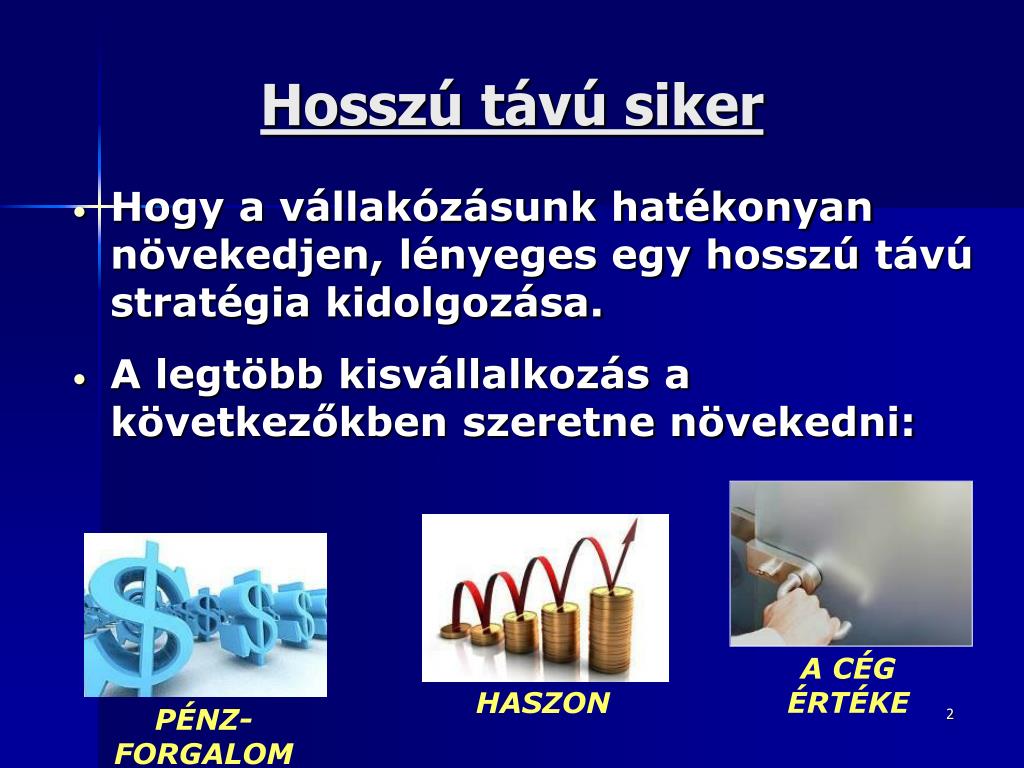 Hosszú távú siker

• Hogy a vállakózásunk hatékonyan növekedjen, lényeges egy hosszú távú stratégia kidolgozása.

• A legtöbb kisvállalkozás a következőkben szeretne növekedni:

PÉNZ-FORGALOM

HASZON

A CÉG ÉRTÉKE

2